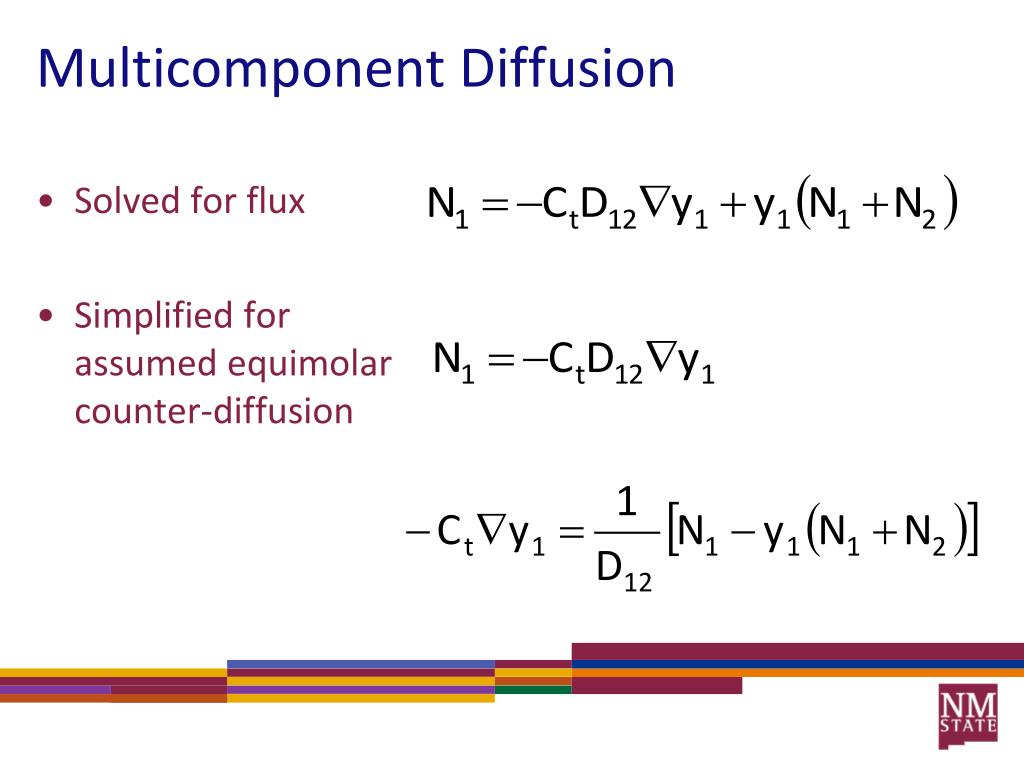 Multicomponent Diffusion

• Solved for flux

$N_1 = -C_t D_{12} \nabla y_1 + y_1 (N_1 + N_2)$

• Simplified for assumed equimolar counter-diffusion

$N_1 = -C_t D_{12} \nabla y_1$

$-C_t \nabla y_1 = \frac{1}{D_{12}} [N_1 - y_1 (N_1 + N_2)]$

NM STATE